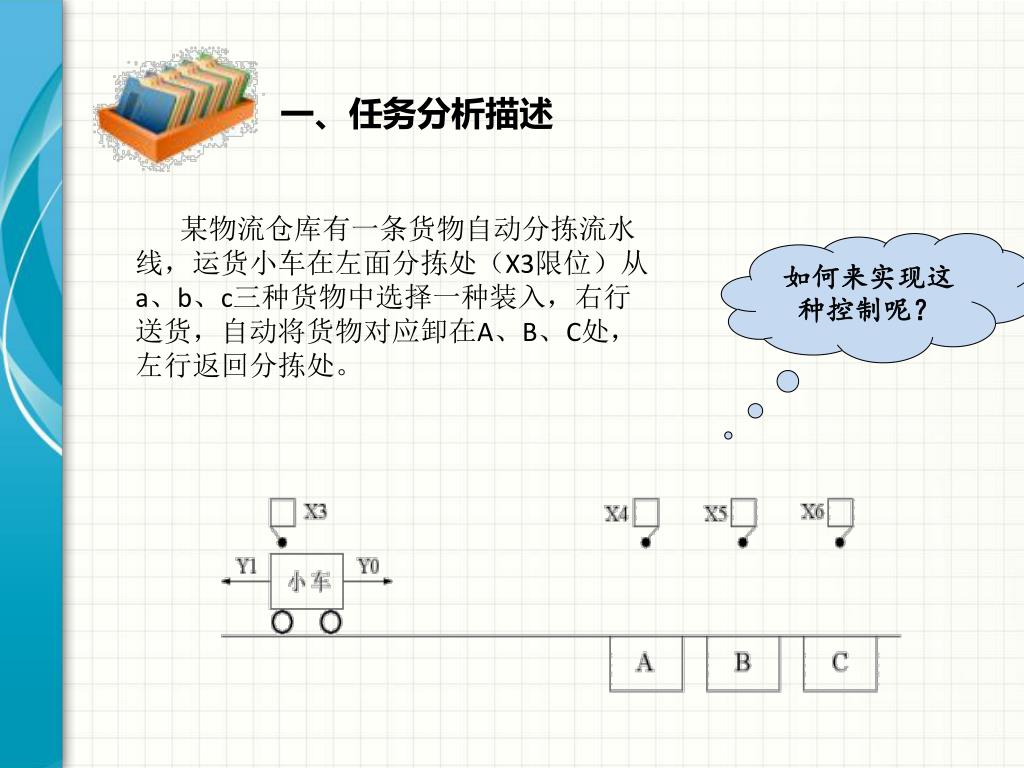 一、任务分析描述

某物流仓库有一条货物自动分拣流水线，运货小车在左面分拣处（X3限位）从a、b、c三种货物中选择一种装入，右行送货，自动将货物对应卸在A、B、C处，左行返回分拣处。

如何来实现这种控制呢？

X3

Y1

小车

Y0

X4

X5

X6

A

B

C